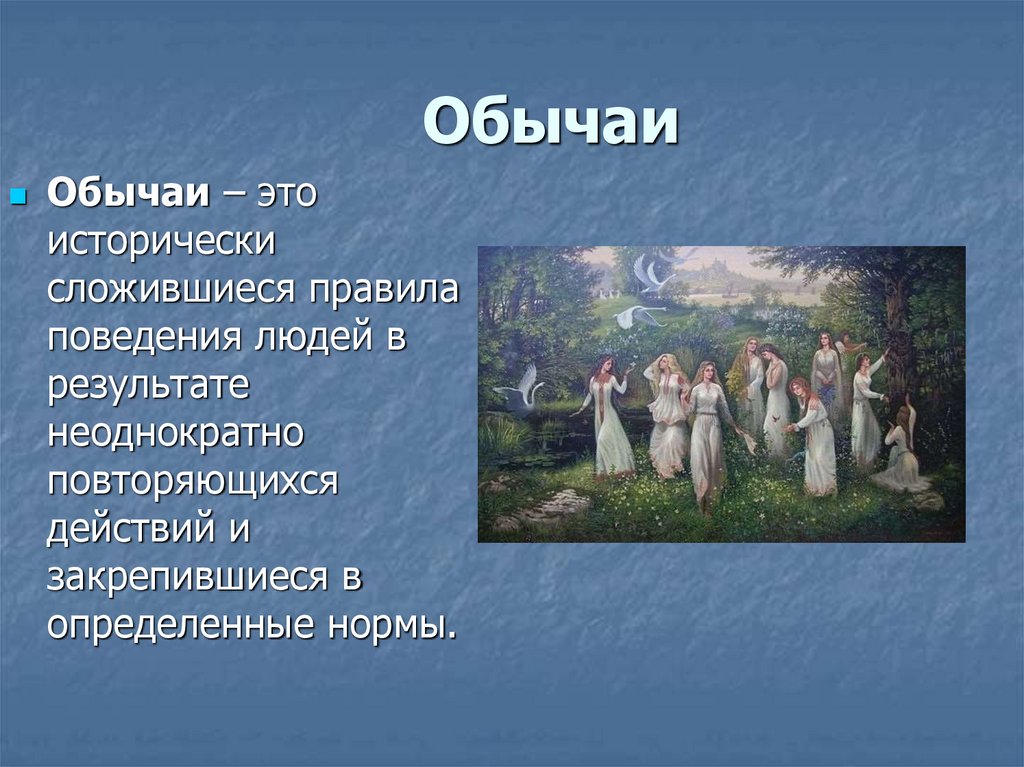 Обычаи

Обычаи – это исторически сложившиеся правила поведения людей в результате неоднократно повторяющихся действий и закрепившиеся в определенные нормы.